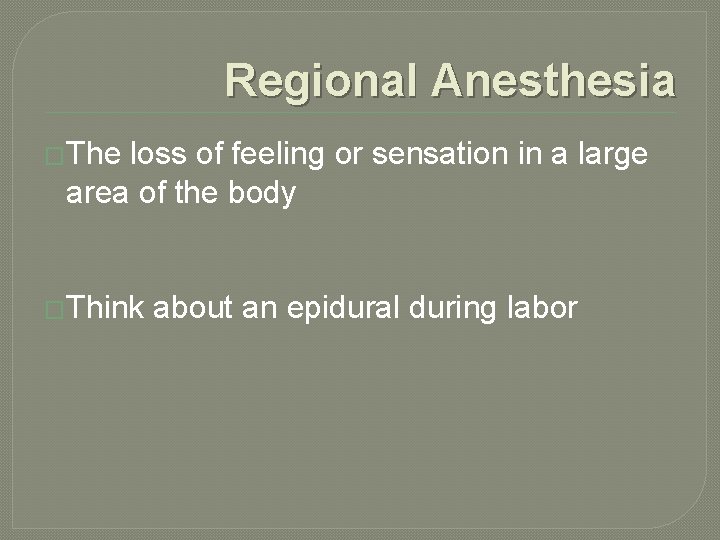 Regional Anesthesia

The loss of feeling or sensation in a large area of the body

Think about an epidural during labor